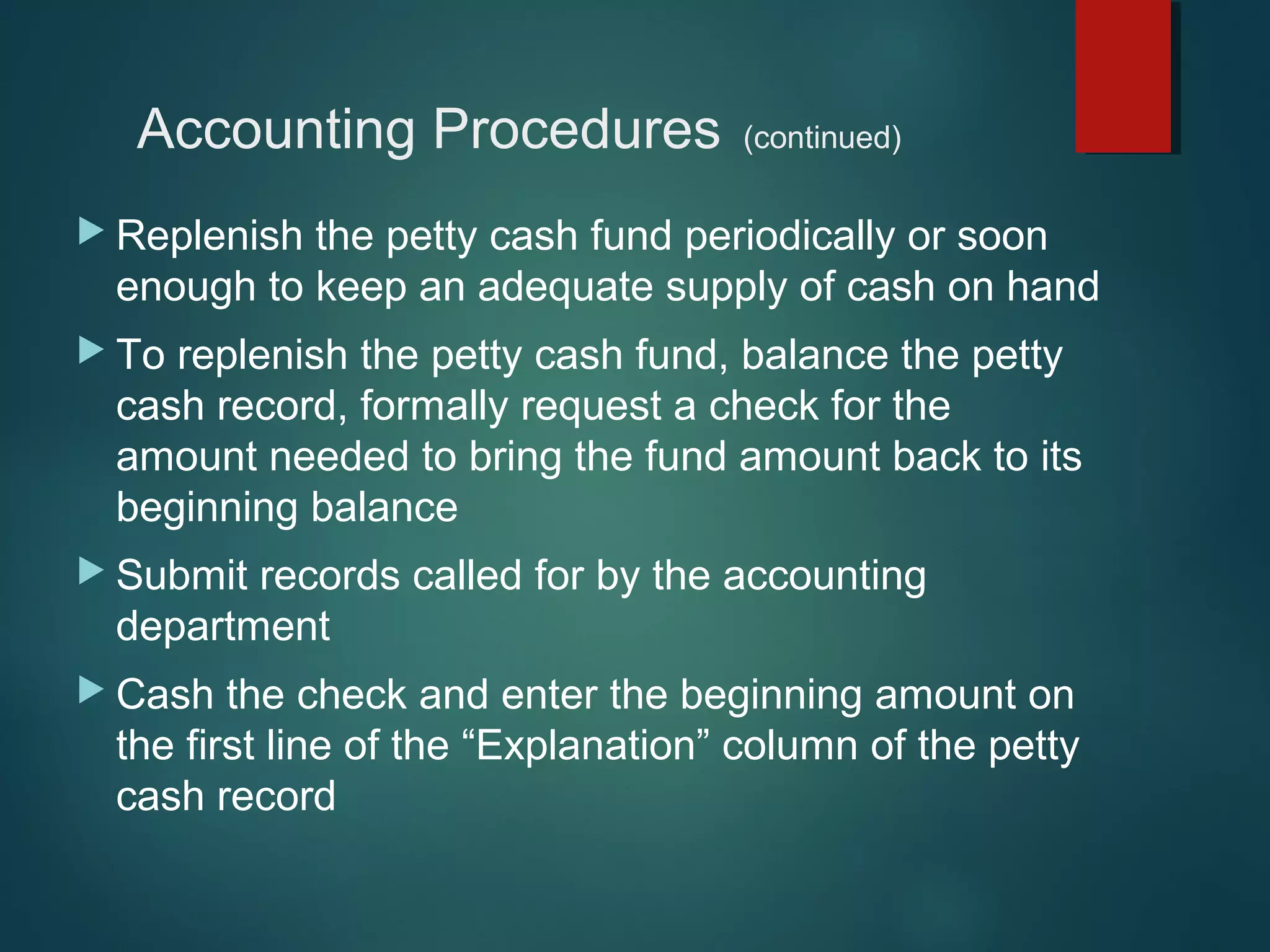 Accounting Procedures (continued)

▶ Replenish the petty cash fund periodically or soon enough to keep an adequate supply of cash on hand

▶ To replenish the petty cash fund, balance the petty cash record, formally request a check for the amount needed to bring the fund amount back to its beginning balance

▶ Submit records called for by the accounting department

▶ Cash the check and enter the beginning amount on the first line of the “Explanation” column of the petty cash record